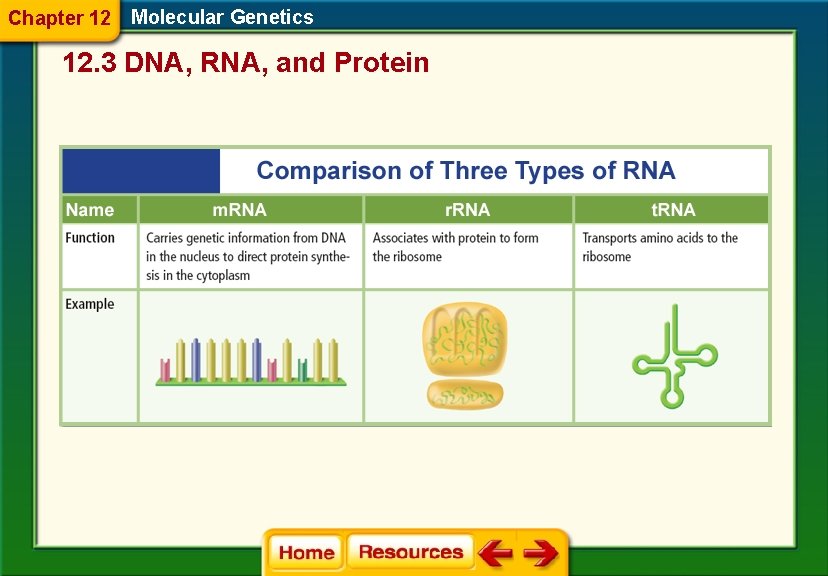 Chapter 12 Molecular Genetics

12.3 DNA, RNA, and Protein

Comparison of Three Types of RNA

| Name | mRNA | rRNA | tRNA |
|---|---|---|---|
| Function | Carries genetic information from DNA in the nucleus to direct protein synthesis in the cytoplasm | Associates with protein to form the ribosome | Transports amino acids to the ribosome |
| Example | | | |

Home Resources